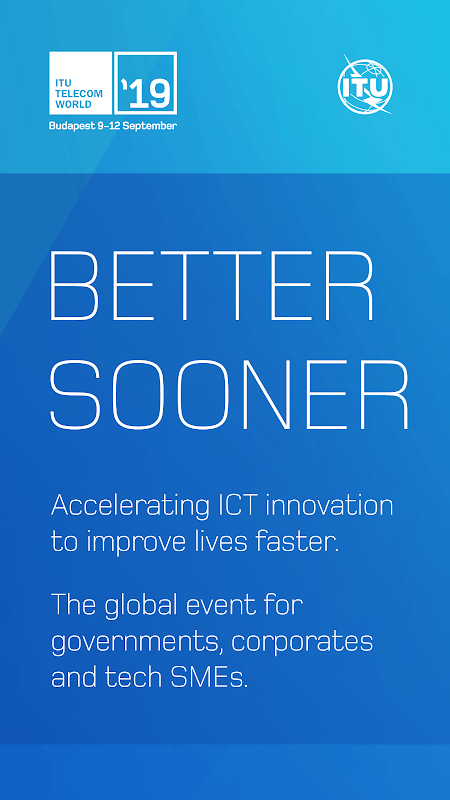 ITU TELECOM WORLD '19
Budapest 9–12 September

ITU

BETTER SOONER

Accelerating ICT innovation to improve lives faster.

The global event for governments, corporates and tech SMEs.